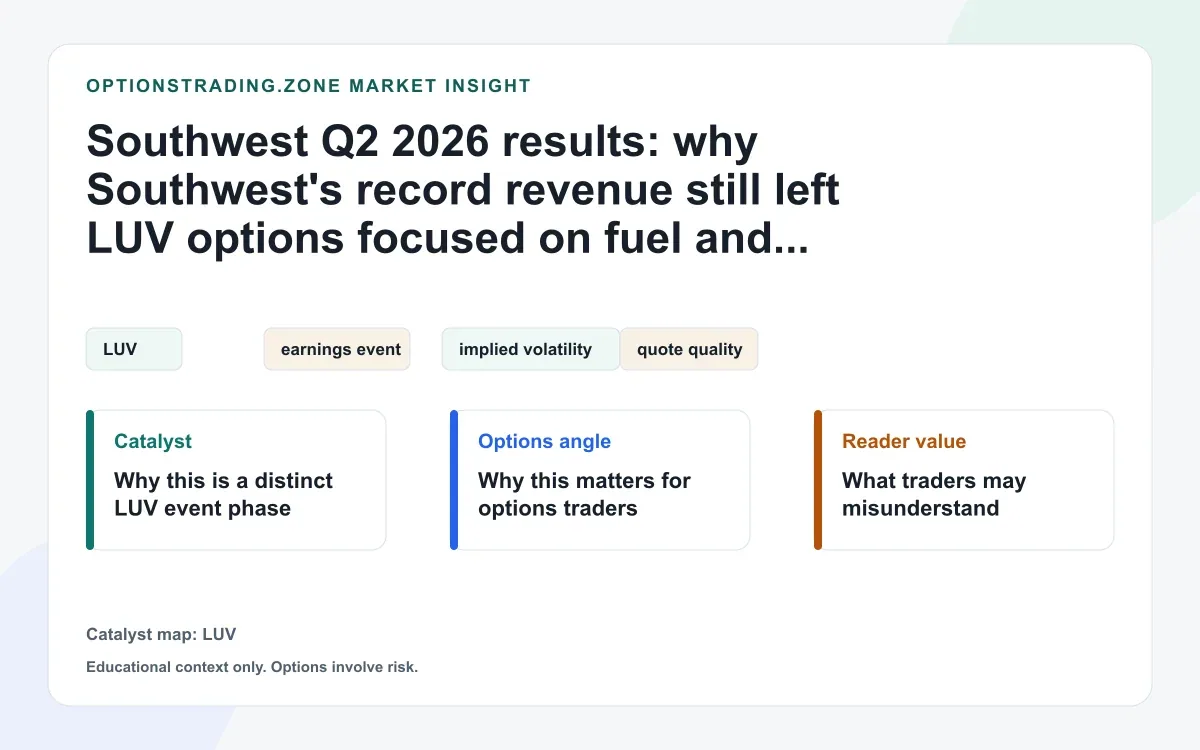 OPTIONSTRADING.ZONE MARKET INSIGHT

Southwest Q2 2026 results: why Southwest's record revenue still left LUV options focused on fuel and...

LUV

earnings event

implied volatility

quote quality

Catalyst
Why this is a distinct LUV event phase

Options angle
Why this matters for options traders

Reader value
What traders may misunderstand

Catalyst map: LUV

Educational context only. Options involve risk.